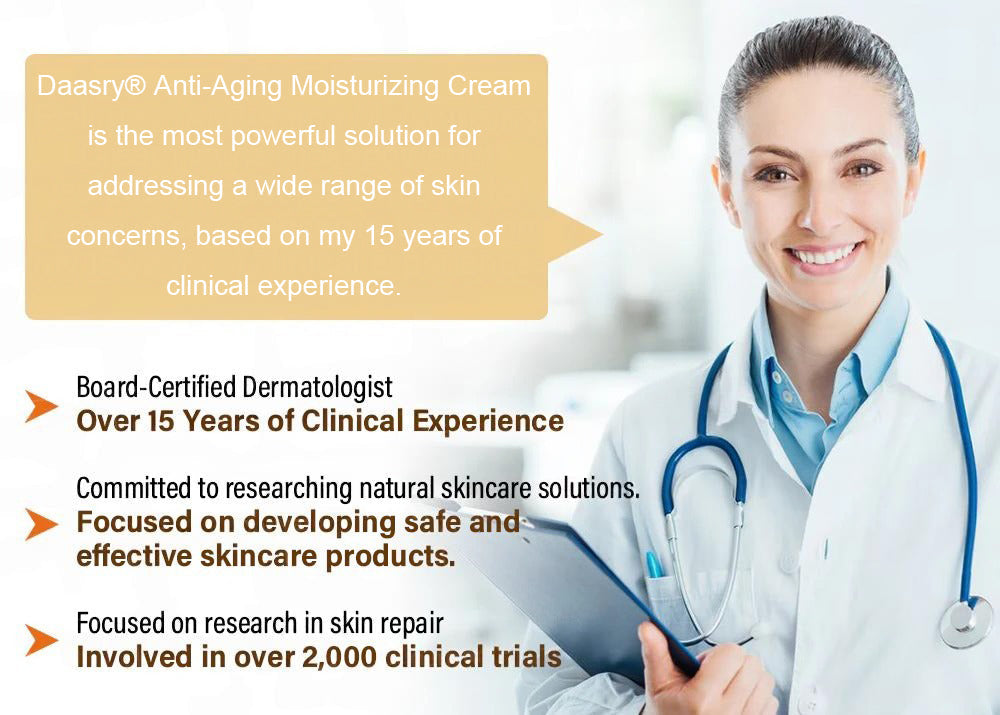 Daasry® Anti-Aging Moisturizing Cream is the most powerful solution for addressing a wide range of skin concerns, based on my 15 years of clinical experience.

Board-Certified Dermatologist
Over 15 Years of Clinical Experience

Committed to researching natural skincare solutions.
Focused on developing safe and effective skincare products.

Focused on research in skin repair
Involved in over 2,000 clinical trials